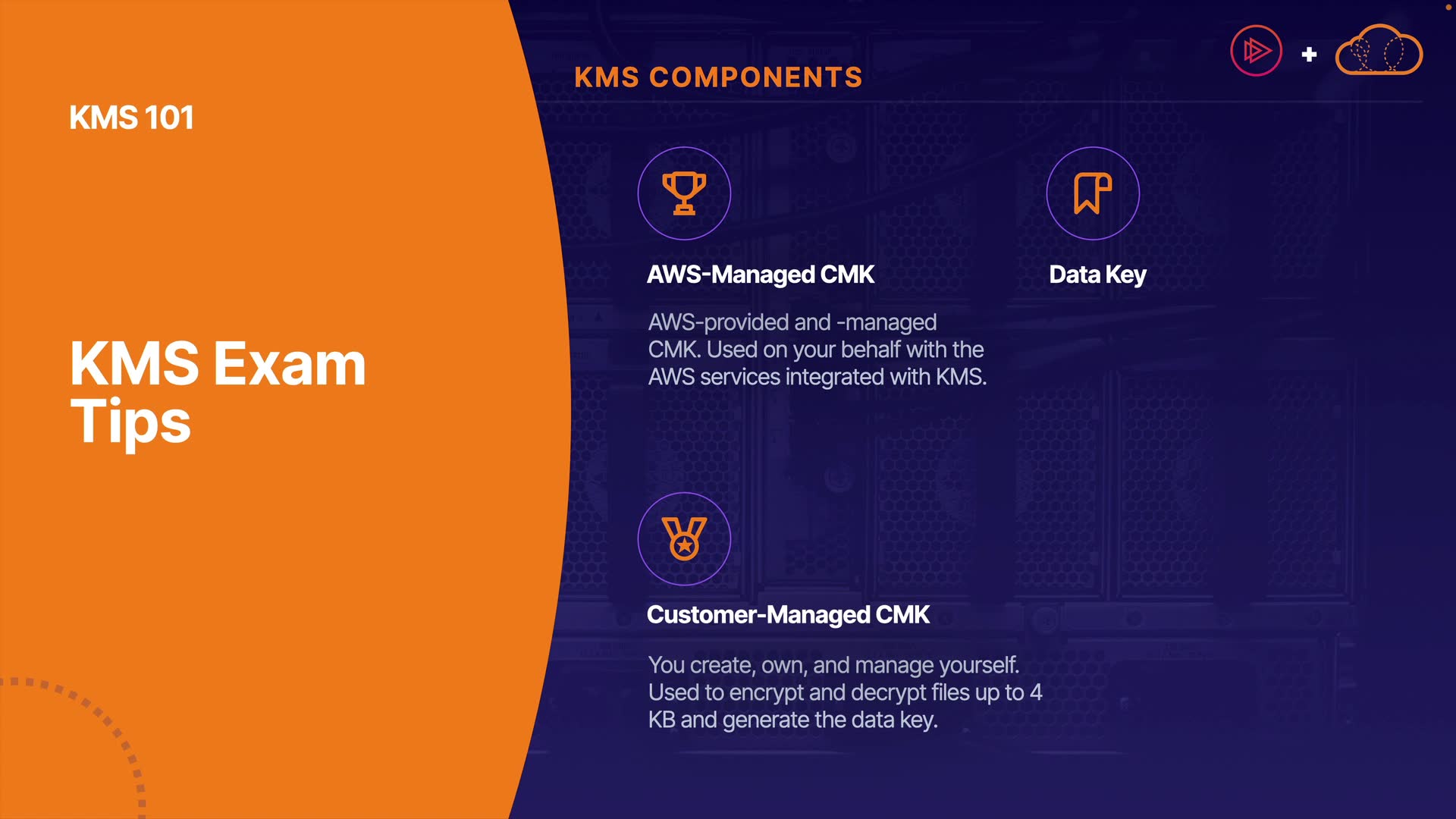 KMS 101

KMS Exam Tips

KMS COMPONENTS

+

AWS-Managed CMK

AWS-provided and -managed CMK. Used on your behalf with the AWS services integrated with KMS.

Data Key

Customer-Managed CMK

You create, own, and manage yourself. Used to encrypt and decrypt files up to 4 KB and generate the data key.